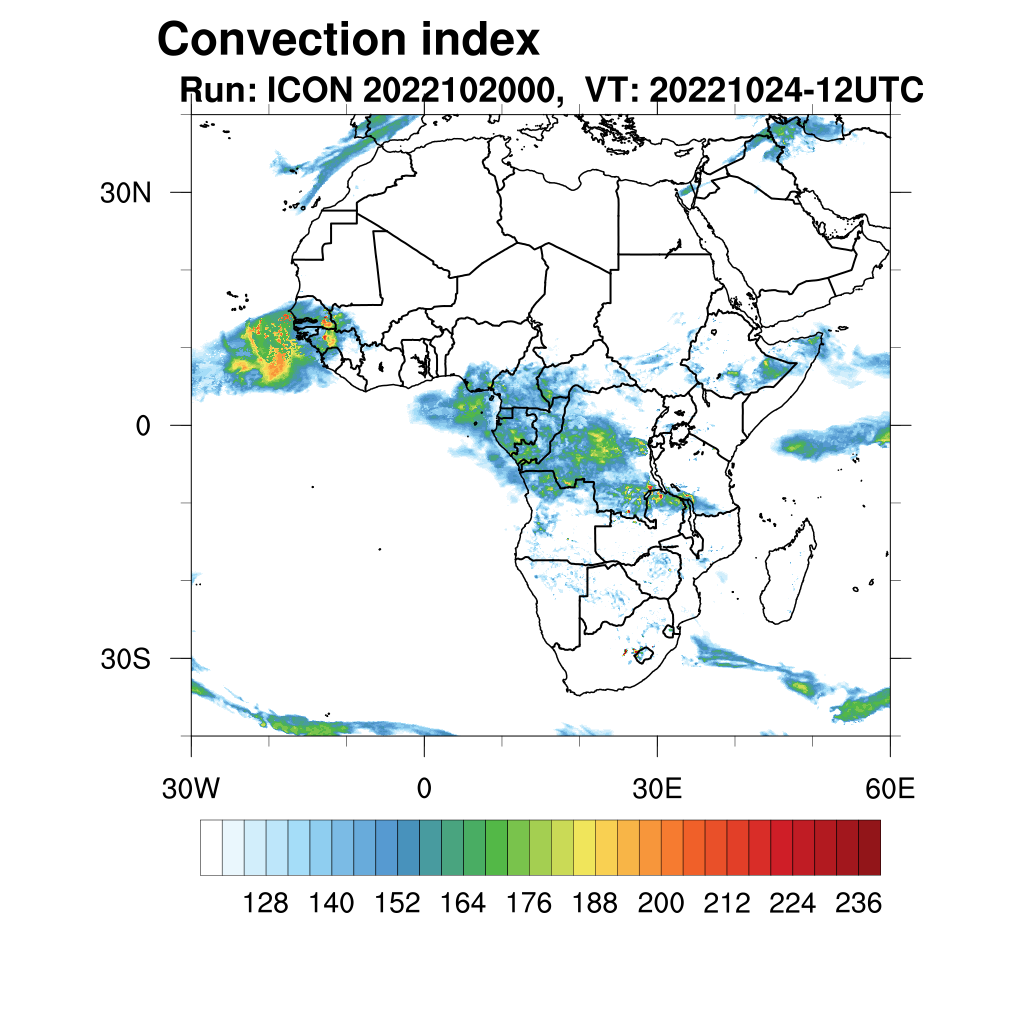 Convection index
Run: ICON 2022102000, VT: 20221024-12UTC

30N
0
30S

30W
0
30E
60E

128 140 152 164 176 188 200 212 224 236